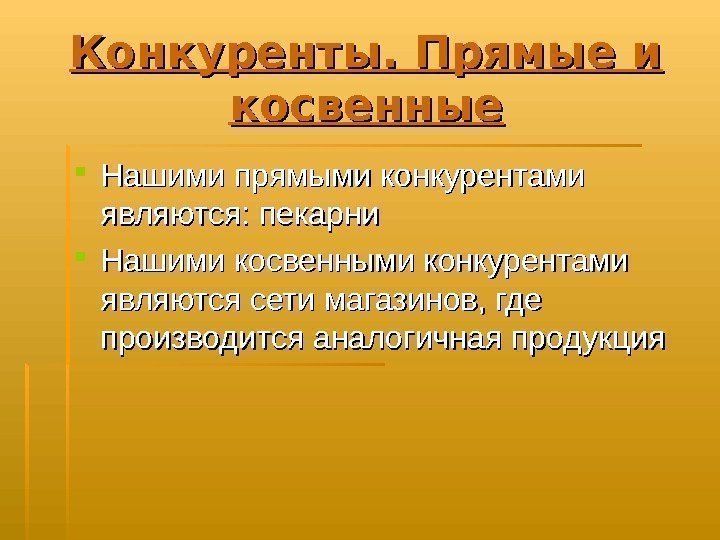 Конкуренты. Прямые и косвенные

Нашими прямыми конкурентами являются: пекарни

Нашими косвенными конкурентами являются сети магазинов, где производится аналогичная продукция